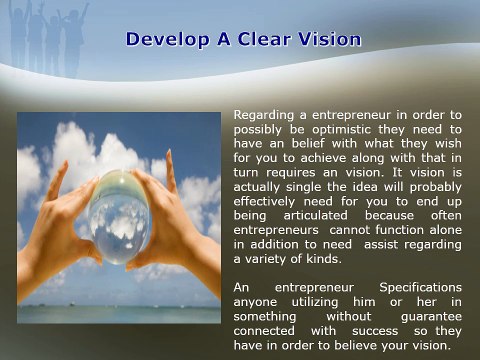 Develop A Clear Vision

Regarding a entrepreneur in order to possibly be optimistic they need to have an belief with what they wish for you to achieve along with that in turn requires an vision. It vision is actually single the idea will probably effectively need for you to end up being articulated because often entrepreneurs cannot function alone in addition to need assist regarding a variety of kinds.

An entrepreneur Specifications anyone utilizing him or her in something without guarantee connected with success so they have in order to believe your vision.